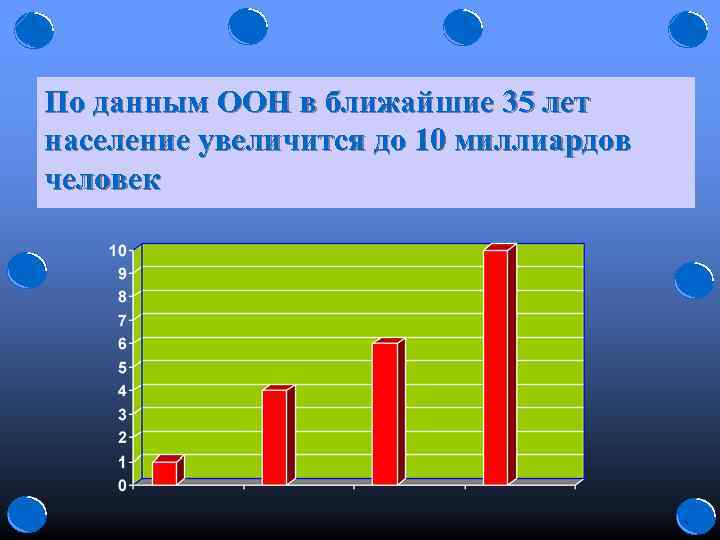 По данным ООН в ближайшие 35 лет население увеличится до 10 миллиардов человек

10
9
8
7
6
5
4
3
2
1
0